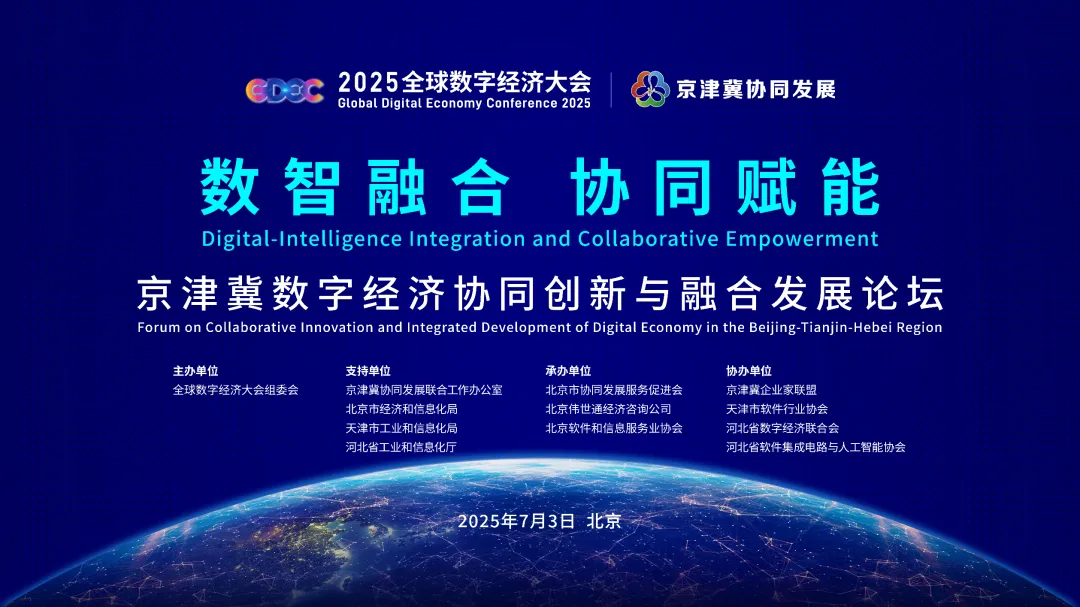 GDEC 2025全球数字经济大会
Global Digital Economy Conference 2025

京津冀协同发展

数智融合 协同赋能
Digital-Intelligence Integration and Collaborative Empowerment

京津冀数字经济协同创新与融合发展论坛
Forum on Collaborative Innovation and Integrated Development of Digital Economy in the Beijing-Tianjin-Hebei Region

主办单位
全球数字经济大会组委会

支持单位
京津冀协同发展联合工作办公室
北京市经济和信息化局
天津市工业和信息化局
河北省工业和信息化厅

承办单位
北京市协同发展服务促进会
北京伟世通经济咨询公司
北京软件和信息服务业协会

协办单位
京津冀企业家联盟
天津市软件行业协会
河北省数字经济联合会
河北省软件集成电路与人工智能协会

2025年7月3日 北京